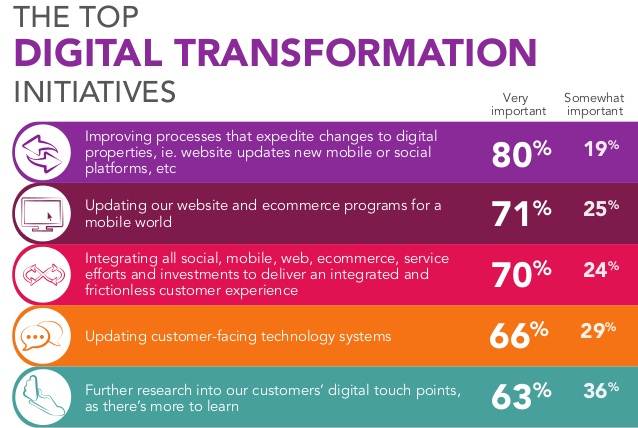 THE TOP
DIGITAL TRANSFORMATION
INITIATIVES

| | Very important | Somewhat important |
|---|---|---|
| Improving processes that expedite changes to digital properties, ie. website updates new mobile or social platforms, etc | 80% | 19% |
| Updating our website and ecommerce programs for a mobile world | 71% | 25% |
| Integrating all social, mobile, web, ecommerce, service efforts and investments to deliver an integrated and frictionless customer experience | 70% | 24% |
| Updating customer-facing technology systems | 66% | 29% |
| Further research into our customers' digital touch points, as there's more to learn | 63% | 36% |